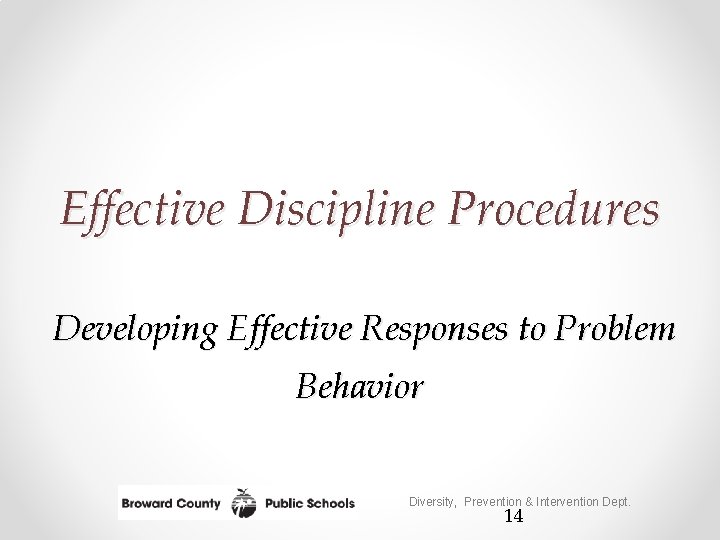 Effective Discipline Procedures

Developing Effective Responses to Problem Behavior

Broward County Public Schools

Diversity, Prevention & Intervention Dept.

14